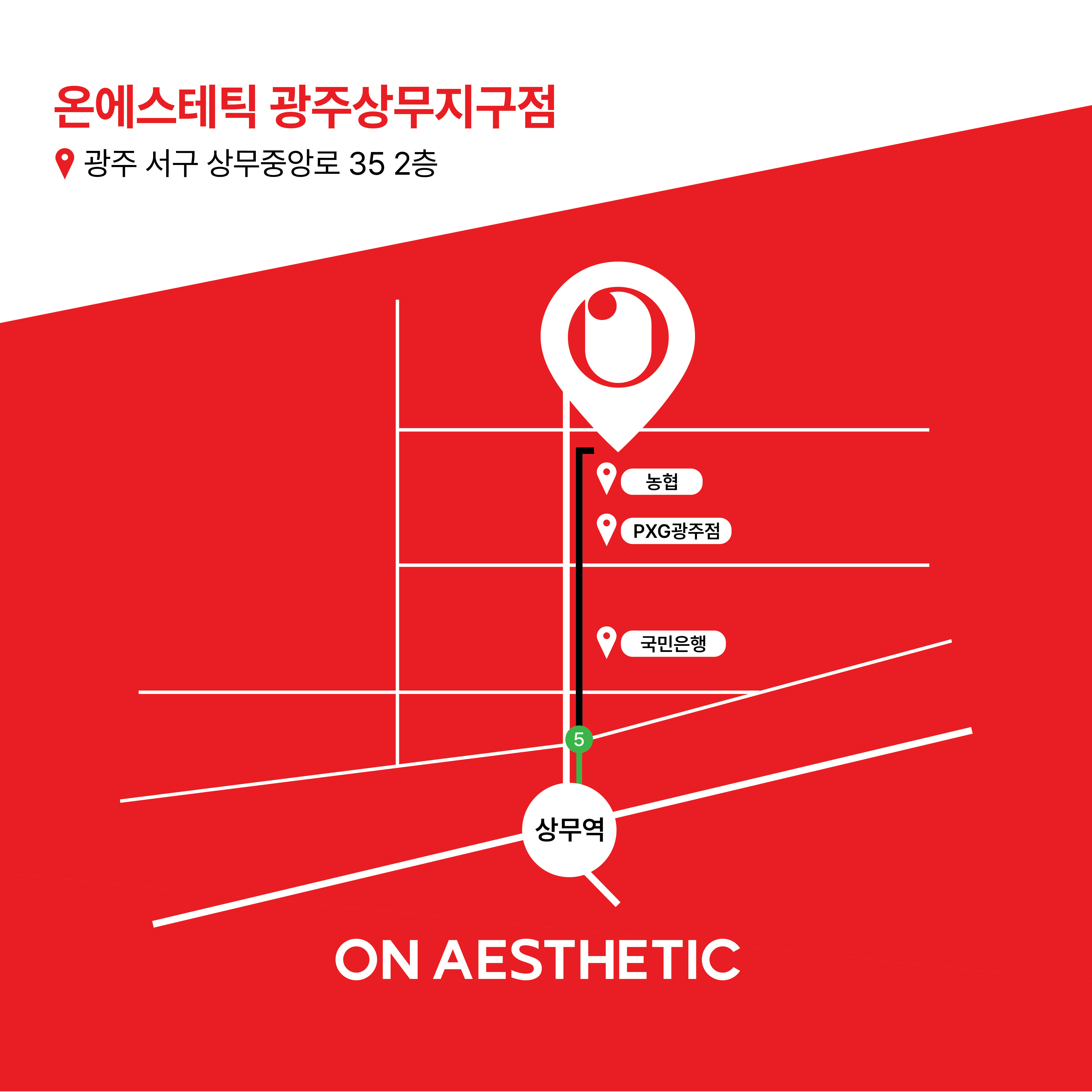 온에스테틱 광주상무지구점

광주 서구 상무중앙로 35 2층

농협

PXG광주점

국민은행

5

상무역

ON AESTHETIC